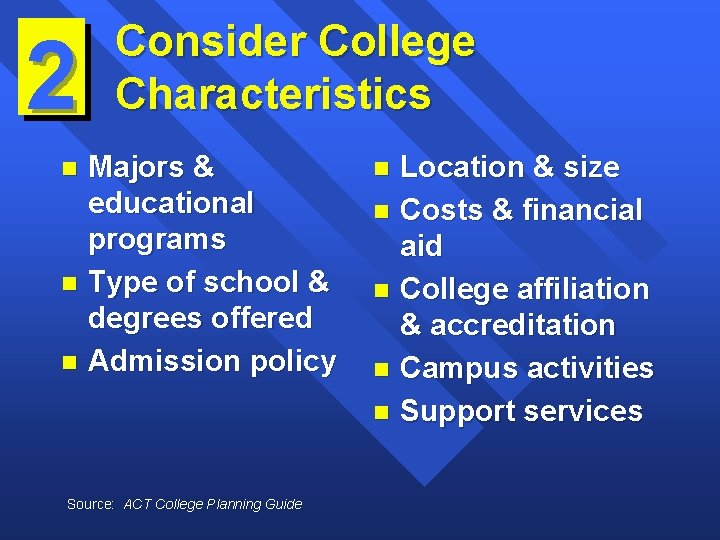 2

Consider College Characteristics

- Majors & educational programs
- Type of school & degrees offered
- Admission policy

- Location & size
- Costs & financial aid
- College affiliation & accreditation
- Campus activities
- Support services

Source: ACT College Planning Guide